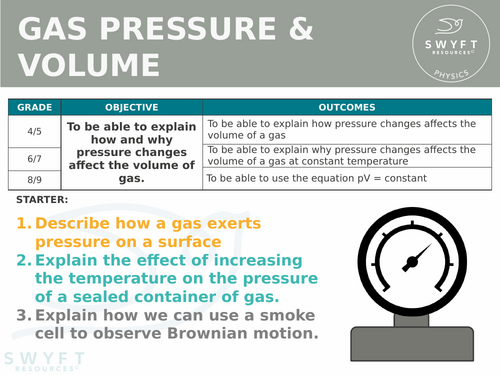 GAS PRESSURE & VOLUME

SWYFT RESOURCES© PHYSICS

| GRADE | OBJECTIVE | OUTCOMES |
|---|---|---|
| 4/5 | To be able to explain how and why pressure changes affect the volume of gas. | To be able to explain how pressure changes affects the volume of a gas |
| 6/7 | | To be able to explain why pressure changes affects the volume of a gas at constant temperature |
| 8/9 | | To be able to use the equation pV = constant |

STARTER:

1. Describe how a gas exerts pressure on a surface
2. Explain the effect of increasing the temperature on the pressure of a sealed container of gas.
3. Explain how we can use a smoke cell to observe Brownian motion.

SWYFT RESOURCES©